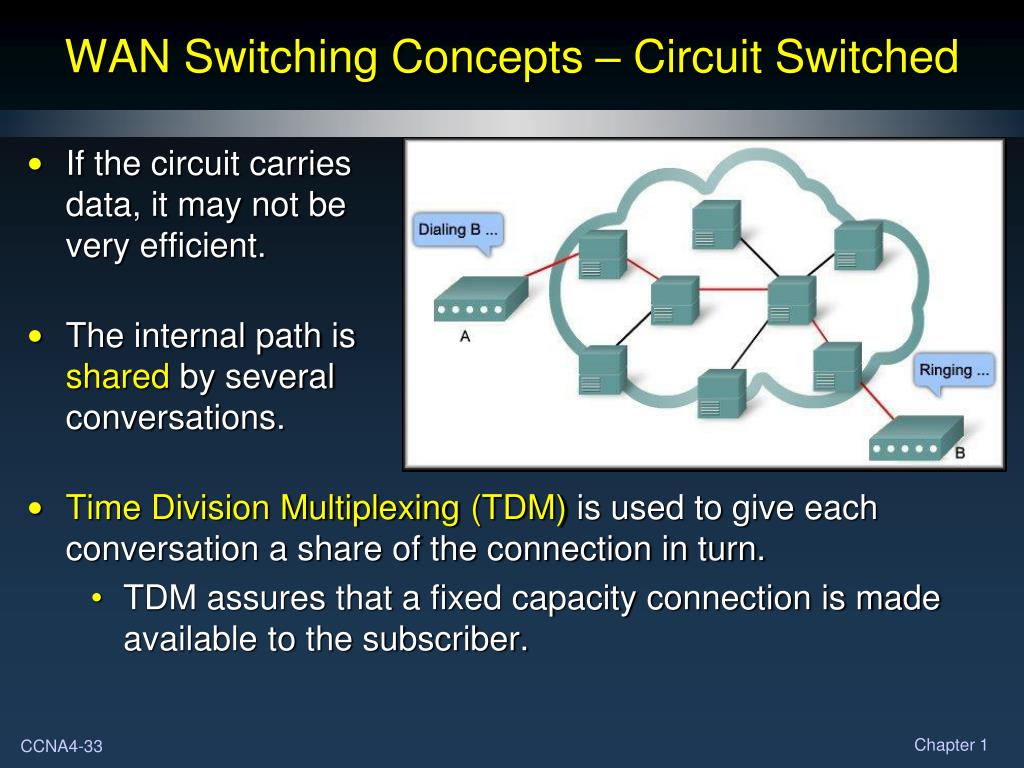 WAN Switching Concepts – Circuit Switched

• If the circuit carries data, it may not be very efficient.

• The internal path is shared by several conversations.

Dialing B ...

A

Ringing ...

B

• Time Division Multiplexing (TDM) is used to give each conversation a share of the connection in turn.
  • TDM assures that a fixed capacity connection is made available to the subscriber.

CCNA4-33

Chapter 1